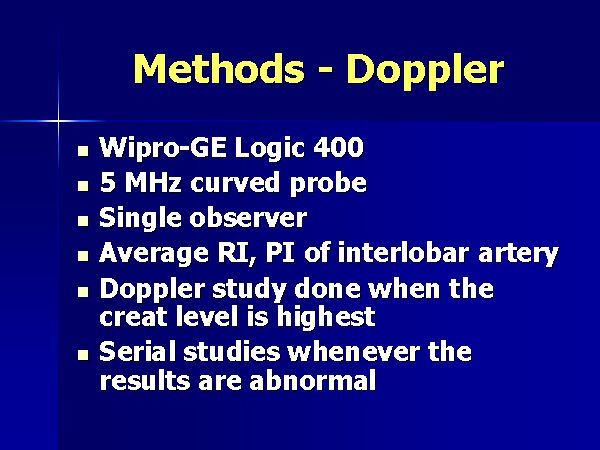 Methods - Doppler

- Wipro-GE Logic 400
- 5 MHz curved probe
- Single observer
- Average RI, PI of interlobar artery
- Doppler study done when the creat level is highest
- Serial studies whenever the results are abnormal